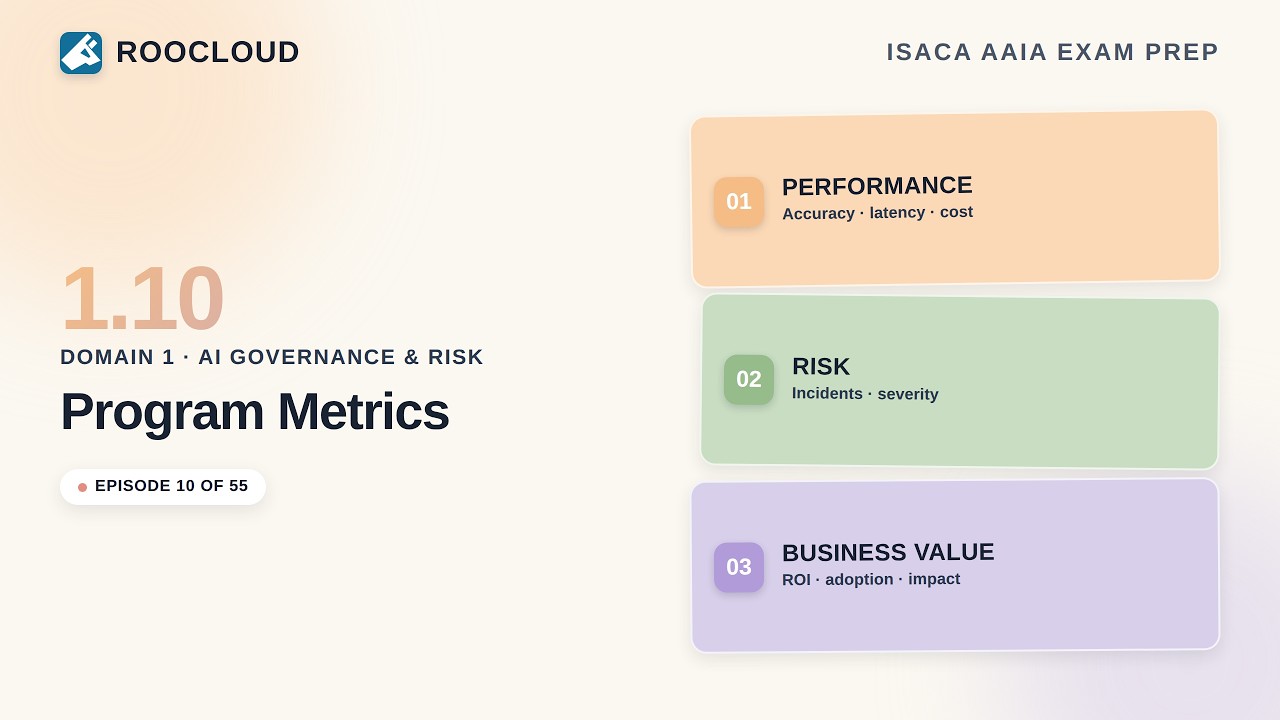 ROOCLOUD

ISACA AAIA EXAM PREP

1.10

DOMAIN 1 · AI GOVERNANCE & RISK

Program Metrics

EPISODE 10 OF 55

01 PERFORMANCE
Accuracy · latency · cost

02 RISK
Incidents · severity

03 BUSINESS VALUE
ROI · adoption · impact